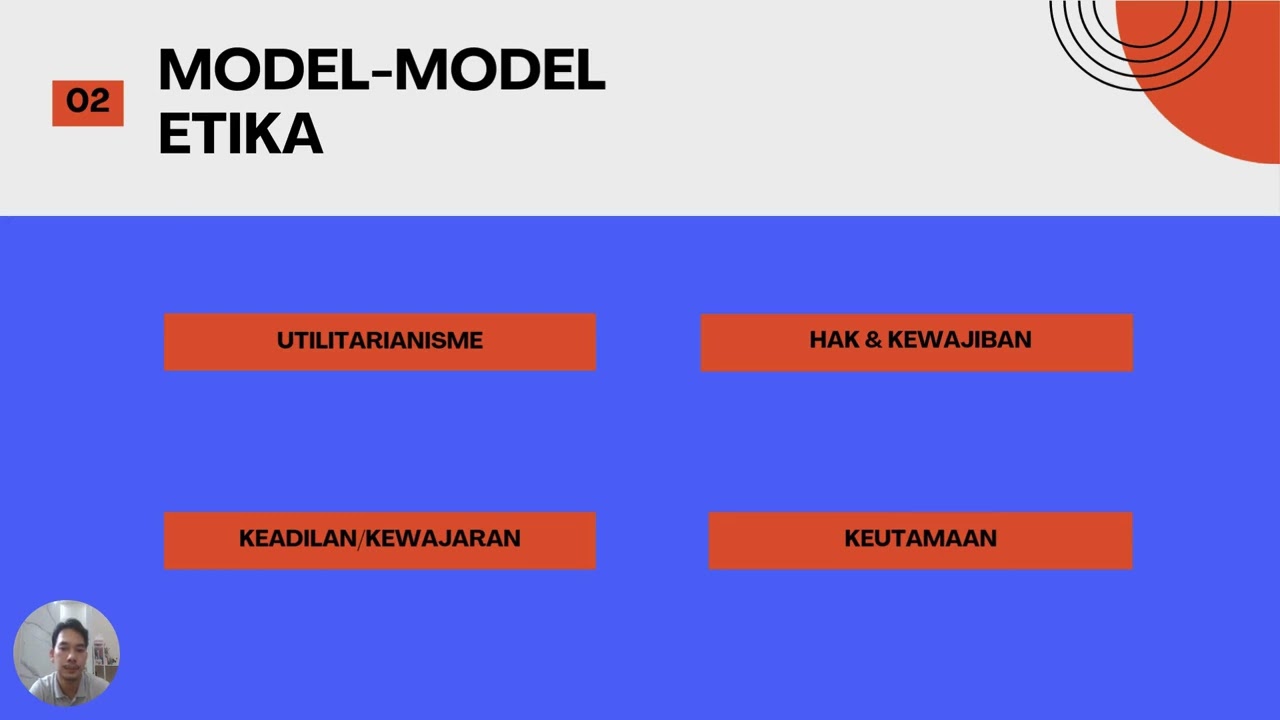 02

MODEL-MODEL ETIKA

UTILITARIANISME

HAK & KEWAJIBAN

KEADILAN/KEWAJARAN

KEUTAMAAN